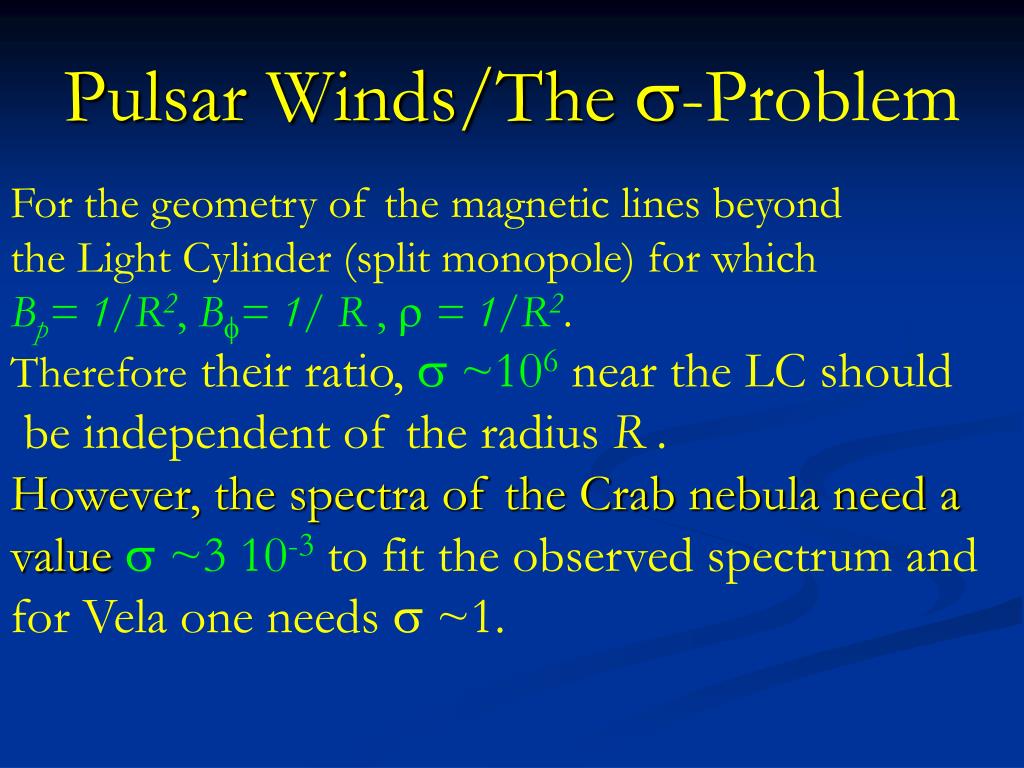 Pulsar Winds/The $\sigma$-Problem

For the geometry of the magnetic lines beyond the Light Cylinder (split monopole) for which $B_p = 1/R^2$, $B_\phi = 1/R$, $\rho = 1/R^2$.
Therefore their ratio, $\sigma \sim 10^6$ near the LC should be independent of the radius $R$.
However, the spectra of the Crab nebula need a value $\sigma \sim 3\ 10^{-3}$ to fit the observed spectrum and for Vela one needs $\sigma \sim 1$.